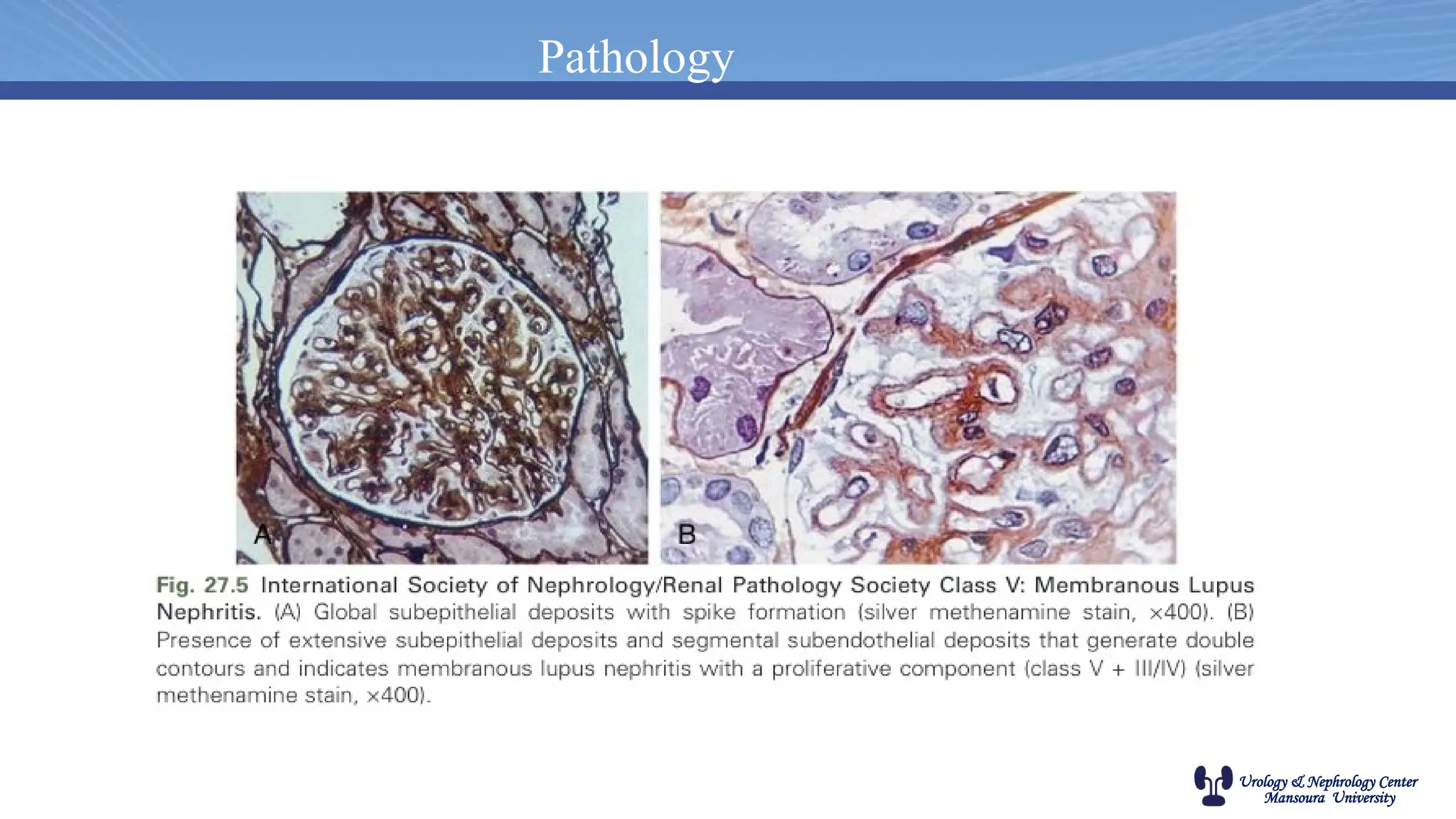 Pathology

A

B

Fig. 27.5 International Society of Nephrology/Renal Pathology Society Class V: Membranous Lupus Nephritis. (A) Global subepithelial deposits with spike formation (silver methenamine stain, ×400). (B) Presence of extensive subepithelial deposits and segmental subendothelial deposits that generate double contours and indicates membranous lupus nephritis with a proliferative component (class V + III/IV) (silver methenamine stain, ×400).

Urology & Nephrology Center
Mansoura University